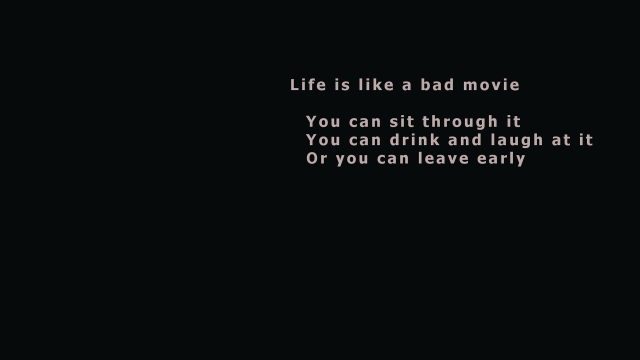 Life is like a bad movie

You can sit through it
You can drink and laugh at it
Or you can leave early